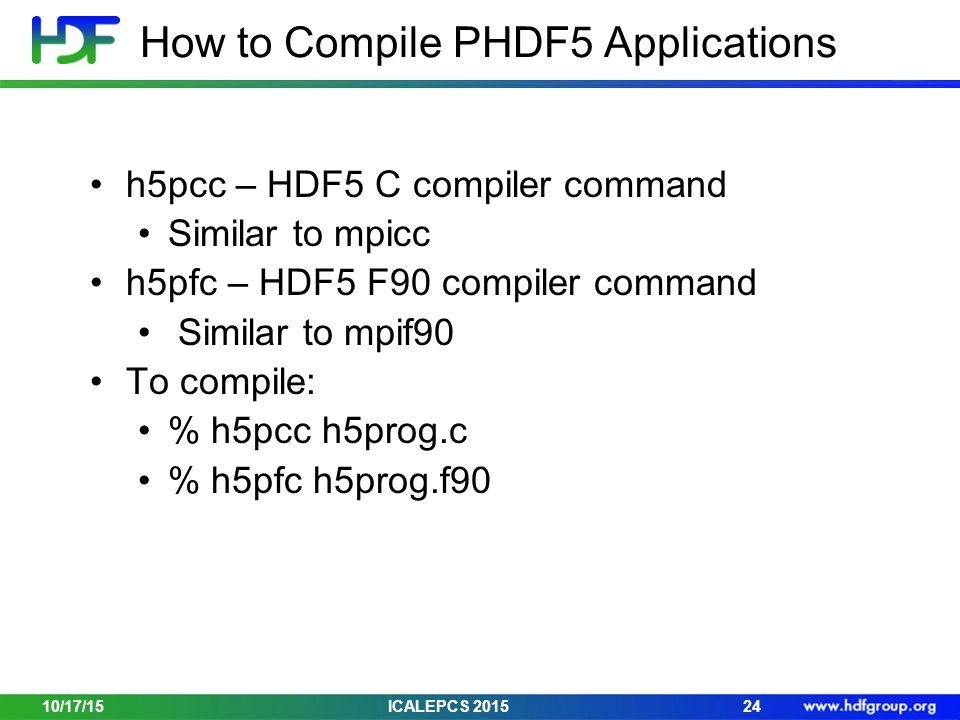 HDF How to Compile PHDF5 Applications

• h5pcc – HDF5 C compiler command
  • Similar to mpicc
• h5pfc – HDF5 F90 compiler command
  • Similar to mpif90
• To compile:
  • % h5pcc h5prog.c
  • % h5pfc h5prog.f90

10/17/15 ICALEPCS 2015 24 www.hdfgroup.org